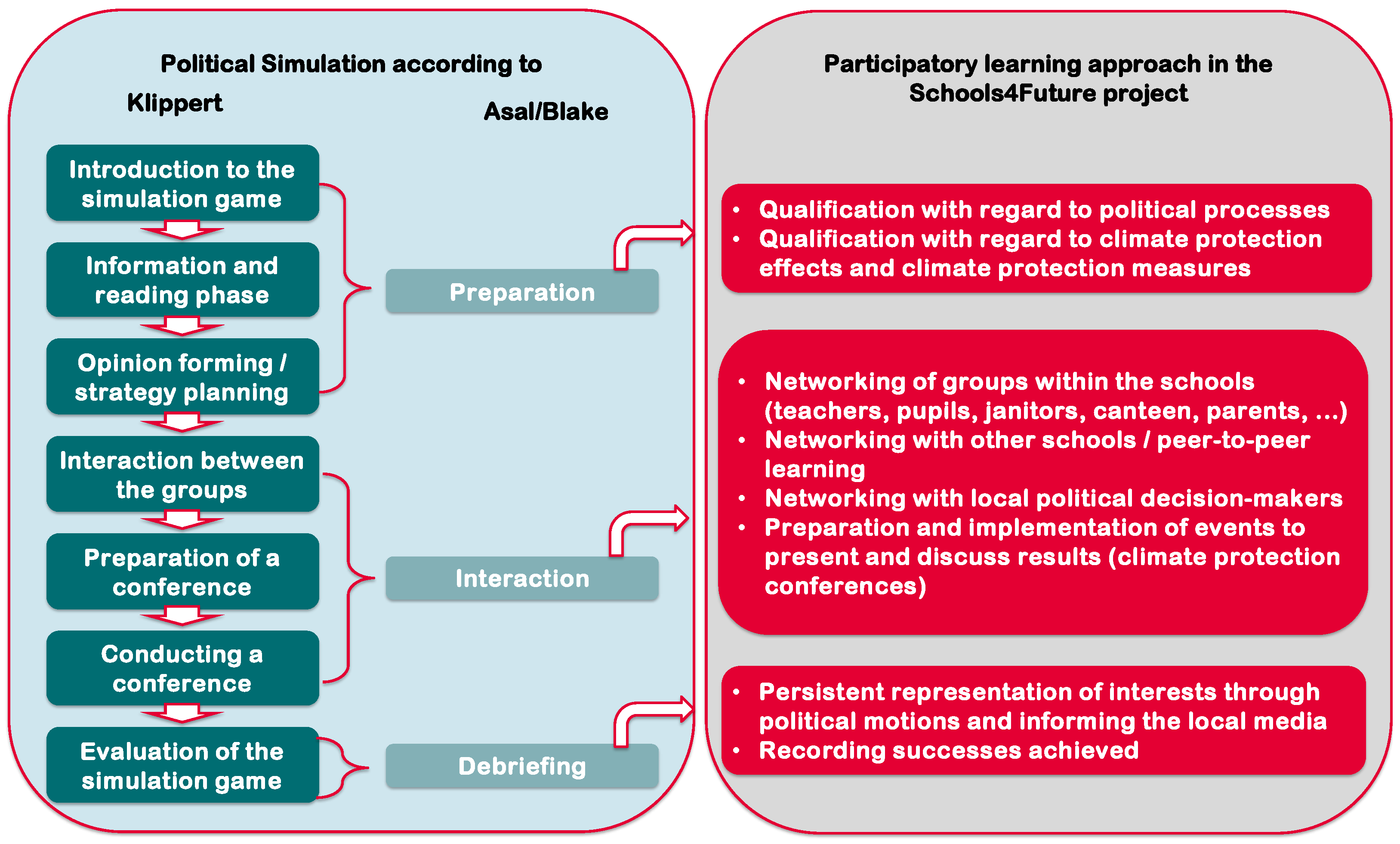 Political Simulation according to

Klippert

Asal/Blake

Introduction to the simulation game

Information and reading phase

Opinion forming / strategy planning

Interaction between the groups

Preparation of a conference

Conducting a conference

Evaluation of the simulation game

Preparation

Interaction

Debriefing

Participatory learning approach in the Schools4Future project

• Qualification with regard to political processes
• Qualification with regard to climate protection effects and climate protection measures

• Networking of groups within the schools (teachers, pupils, janitors, canteen, parents, ...)
• Networking with other schools / peer-to-peer learning
• Networking with local political decision-makers
• Preparation and implementation of events to present and discuss results (climate protection conferences)

• Persistent representation of interests through political motions and informing the local media
• Recording successes achieved